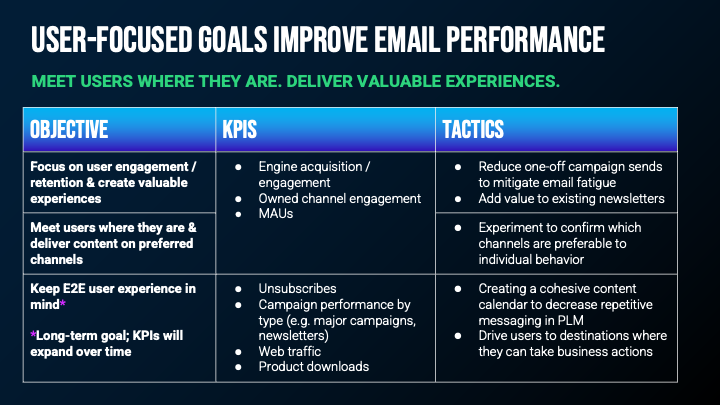 USER-FOCUSED GOALS IMPROVE EMAIL PERFORMANCE

MEET USERS WHERE THEY ARE. DELIVER VALUABLE EXPERIENCES.

| OBJECTIVE | KPIS | TACTICS |
|---|---|---|
| Focus on user engagement / retention & create valuable experiences | ● Engine acquisition / engagement ● Owned channel engagement ● MAUs | ● Reduce one-off campaign sends to mitigate email fatigue ● Add value to existing newsletters |
| Meet users where they are & deliver content on preferred channels | | ● Experiment to confirm which channels are preferable to individual behavior |
| Keep E2E user experience in mind* *Long-term goal; KPIs will expand over time | ● Unsubscribes ● Campaign performance by type (e.g. major campaigns, newsletters) ● Web traffic ● Product downloads | ● Creating a cohesive content calendar to decrease repetitive messaging in PLM ● Drive users to destinations where they can take business actions |